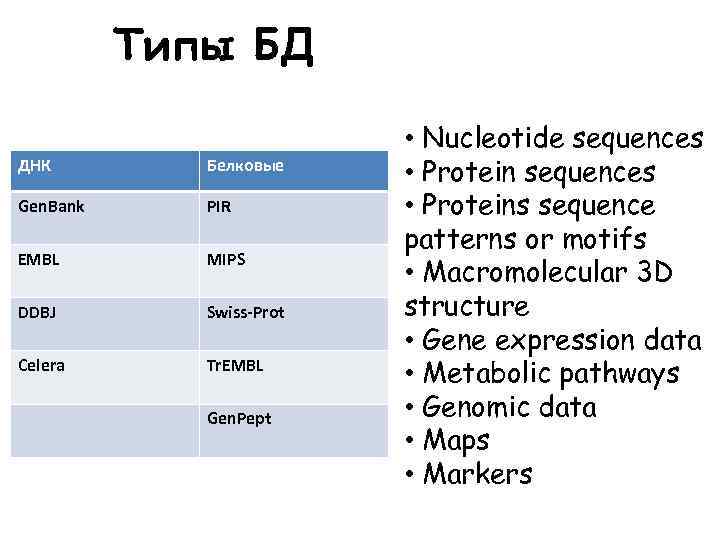 Типы БД

| ДНК | Белковые |
|---|---|
| GenBank | PIR |
| EMBL | MIPS |
| DDBJ | Swiss-Prot |
| Celera | TrEMBL |
|  | GenPept |

• Nucleotide sequences
• Protein sequences
• Proteins sequence patterns or motifs
• Macromolecular 3D structure
• Gene expression data
• Metabolic pathways
• Genomic data
• Maps
• Markers